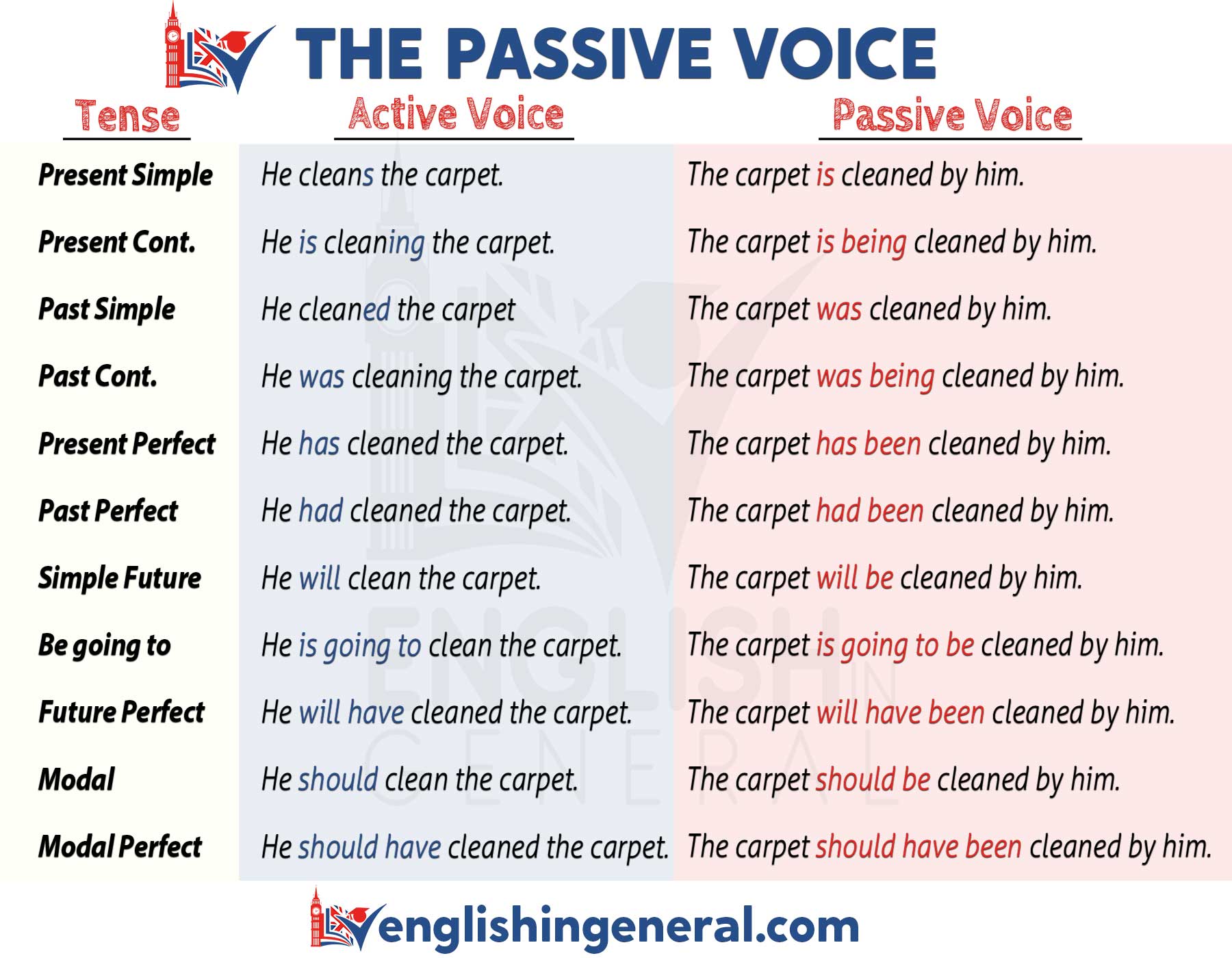 THE PASSIVE VOICE

| Tense | Active Voice | Passive Voice |
|---|---|---|
| Present Simple | He cleans the carpet. | The carpet is cleaned by him. |
| Present Cont. | He is cleaning the carpet. | The carpet is being cleaned by him. |
| Past Simple | He cleaned the carpet | The carpet was cleaned by him. |
| Past Cont. | He was cleaning the carpet. | The carpet was being cleaned by him. |
| Present Perfect | He has cleaned the carpet. | The carpet has been cleaned by him. |
| Past Perfect | He had cleaned the carpet. | The carpet had been cleaned by him. |
| Simple Future | He will clean the carpet. | The carpet will be cleaned by him. |
| Be going to | He is going to clean the carpet. | The carpet is going to be cleaned by him. |
| Future Perfect | He will have cleaned the carpet. | The carpet will have been cleaned by him. |
| Modal | He should clean the carpet. | The carpet should be cleaned by him. |
| Modal Perfect | He should have cleaned the carpet. | The carpet should have been cleaned by him. |

englishingeneral.com

ENGLISH IN GENERAL